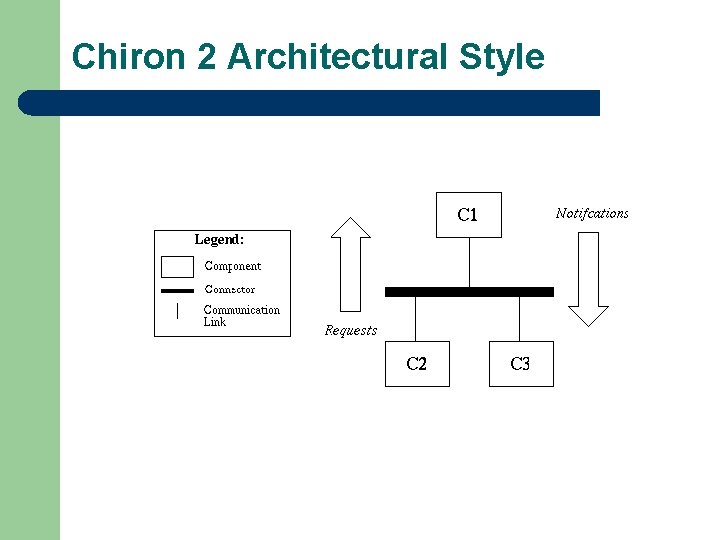 Chiron 2 Architectural Style

Legend:
Component
Connector
Communication Link

Requests

C1

Notifcations

C2

C3